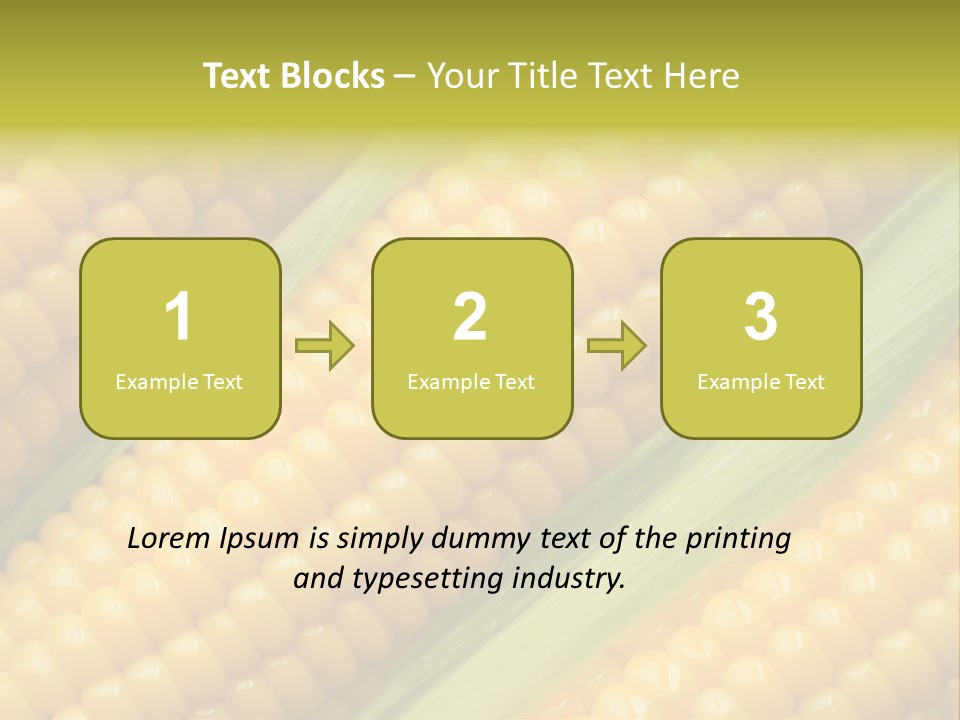 Text Blocks – Your Title Text Here

1
Example Text

2
Example Text

3
Example Text

Lorem Ipsum is simply dummy text of the printing and typesetting industry.